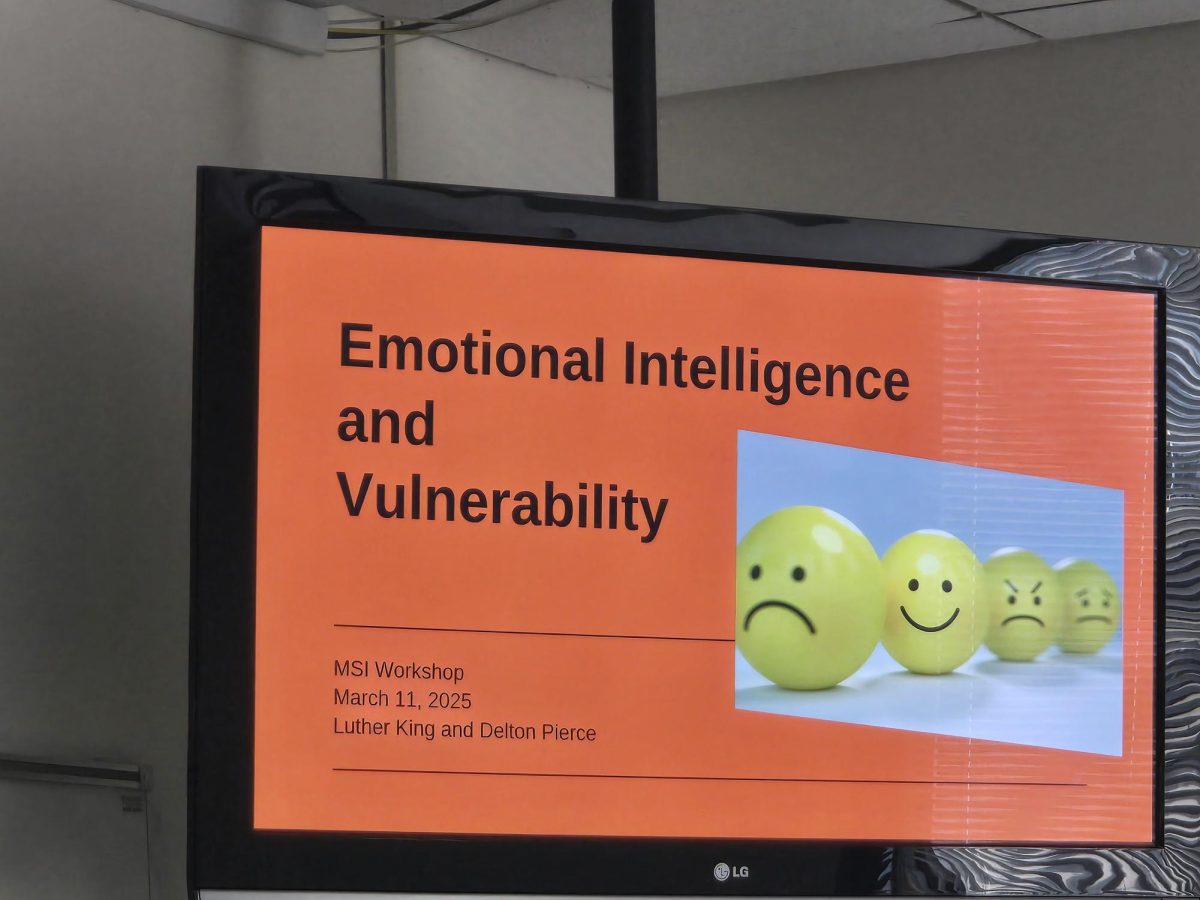 Emotional Intelligence and Vulnerability

MSI Workshop
March 11, 2025
Luther King and Delton Pierce

LG